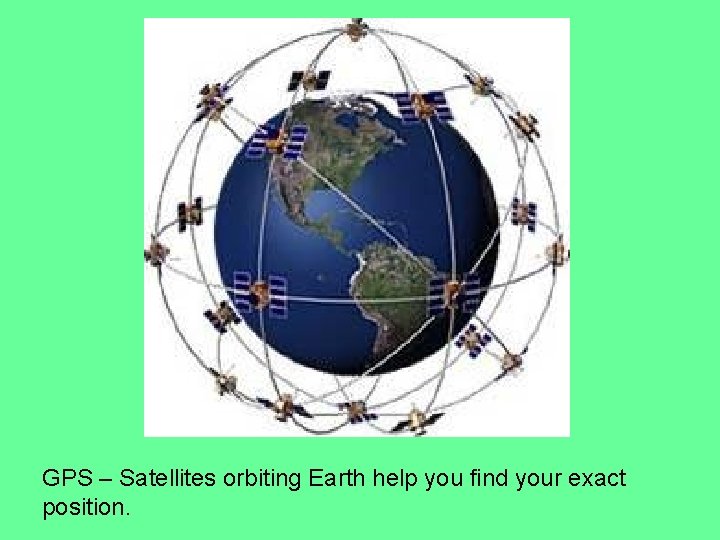 GPS – Satellites orbiting Earth help you find your exact position.